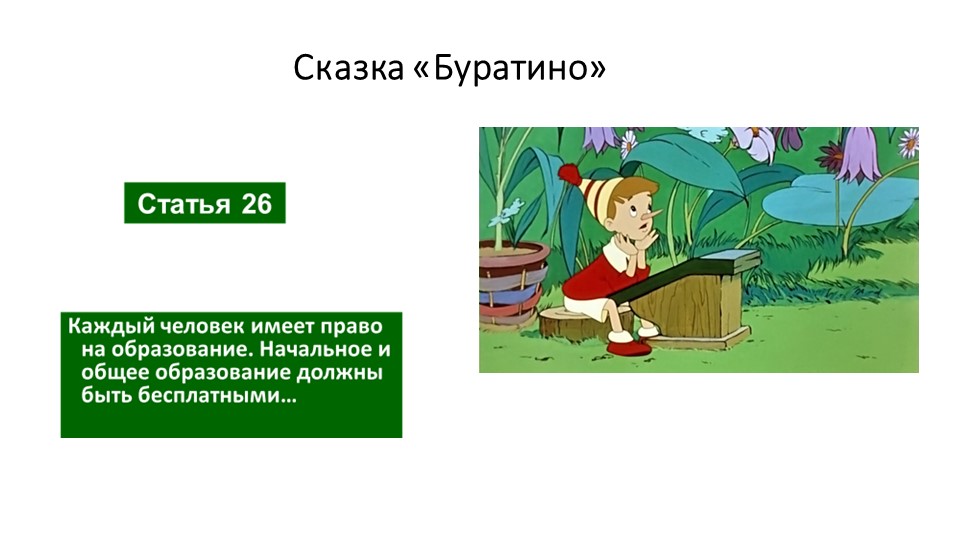 Сказка «Буратино»

Статья 26

Каждый человек имеет право на образование. Начальное и общее образование должны быть бесплатными…